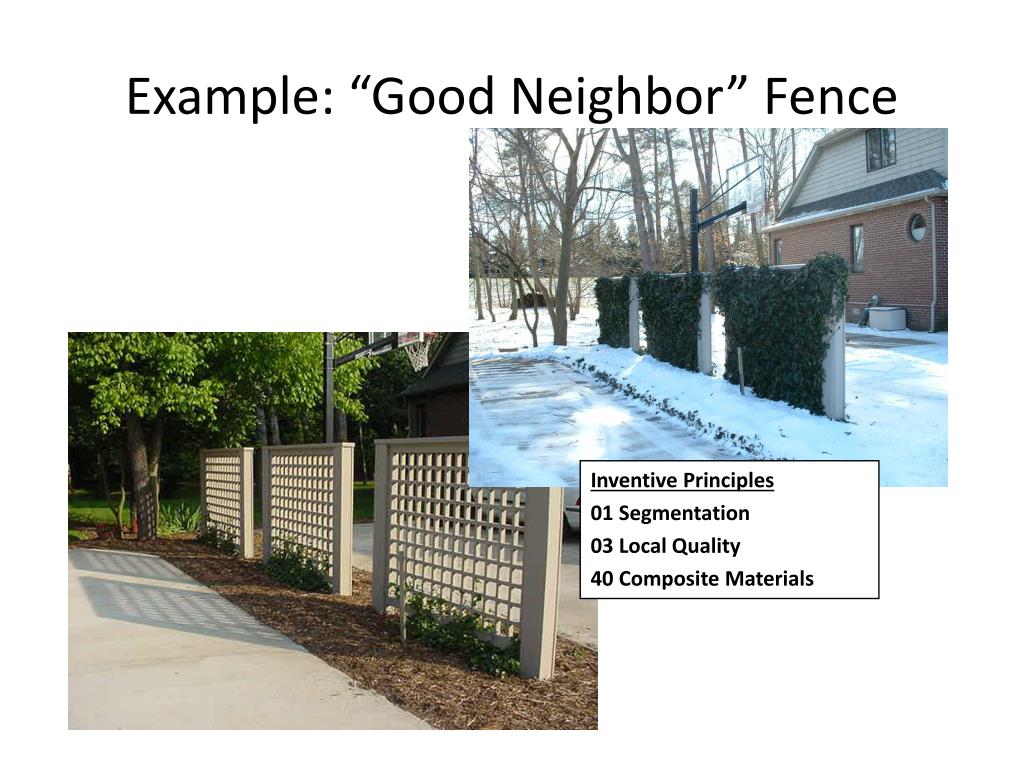 Example: “Good Neighbor” Fence

Inventive Principles
01 Segmentation
03 Local Quality
40 Composite Materials